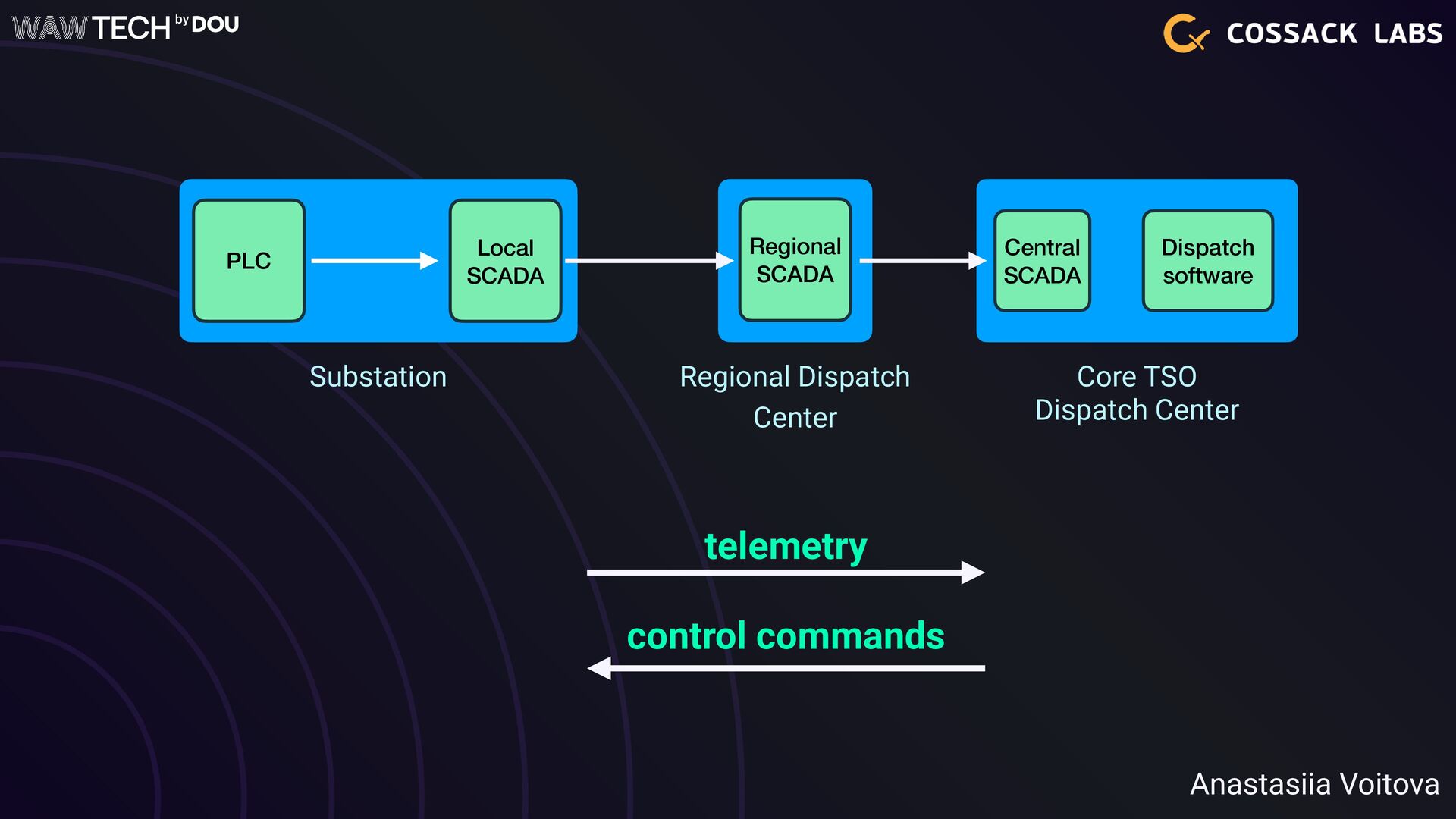 WAW TECH by DOU

COSSACK LABS

PLC

Local SCADA

Regional SCADA

Central SCADA

Dispatch software

Substation

Regional Dispatch Center

Core TSO Dispatch Center

telemetry

control commands

Anastasiia Voitova